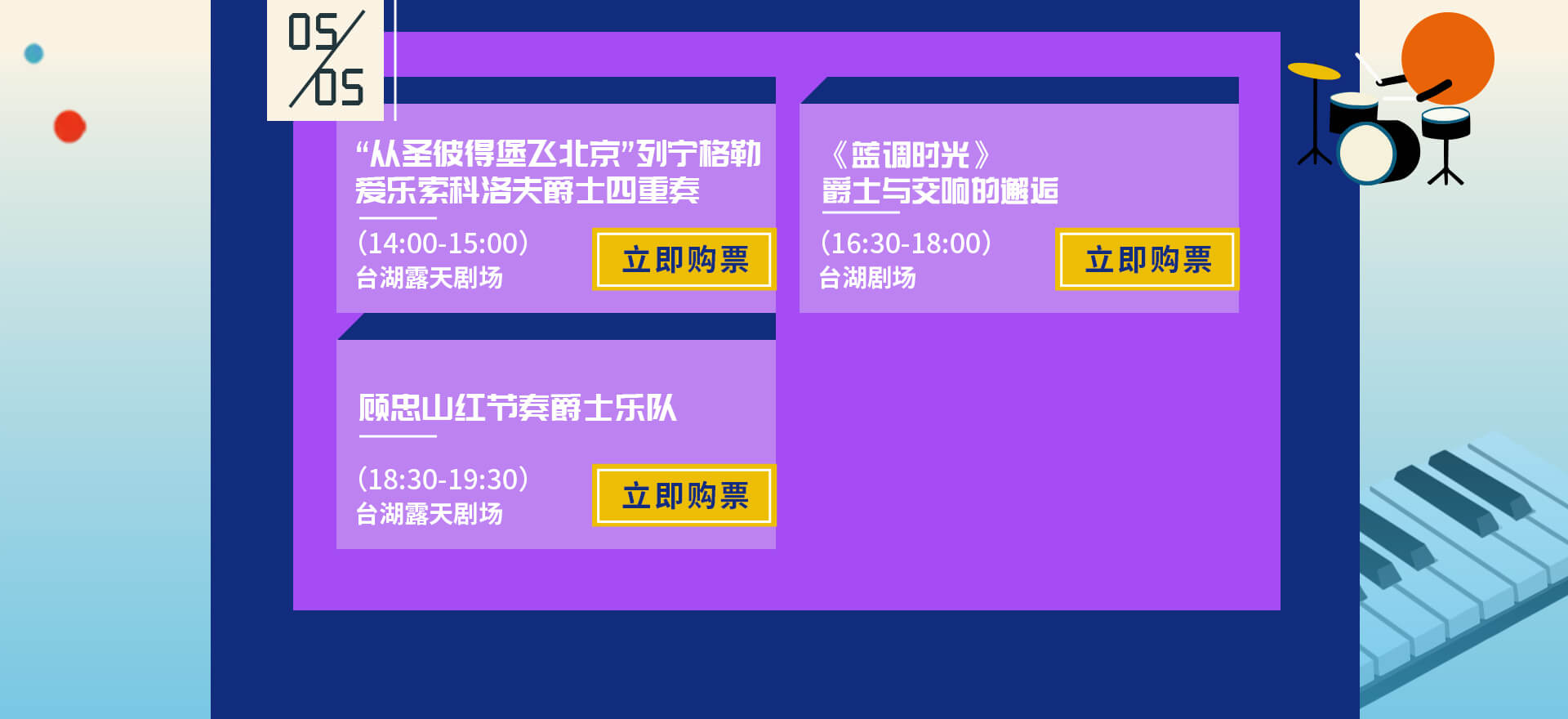 05/05

“从圣彼得堡飞北京”列宁格勒爱乐索科洛夫爵士四重奏

(14:00-15:00)
台湖露天剧场

立即购票

《蓝调时光》
爵士与交响的邂逅

(16:30-18:00)
台湖剧场

立即购票

顾忠山红节奏爵士乐队

(18:30-19:30)
台湖露天剧场

立即购票